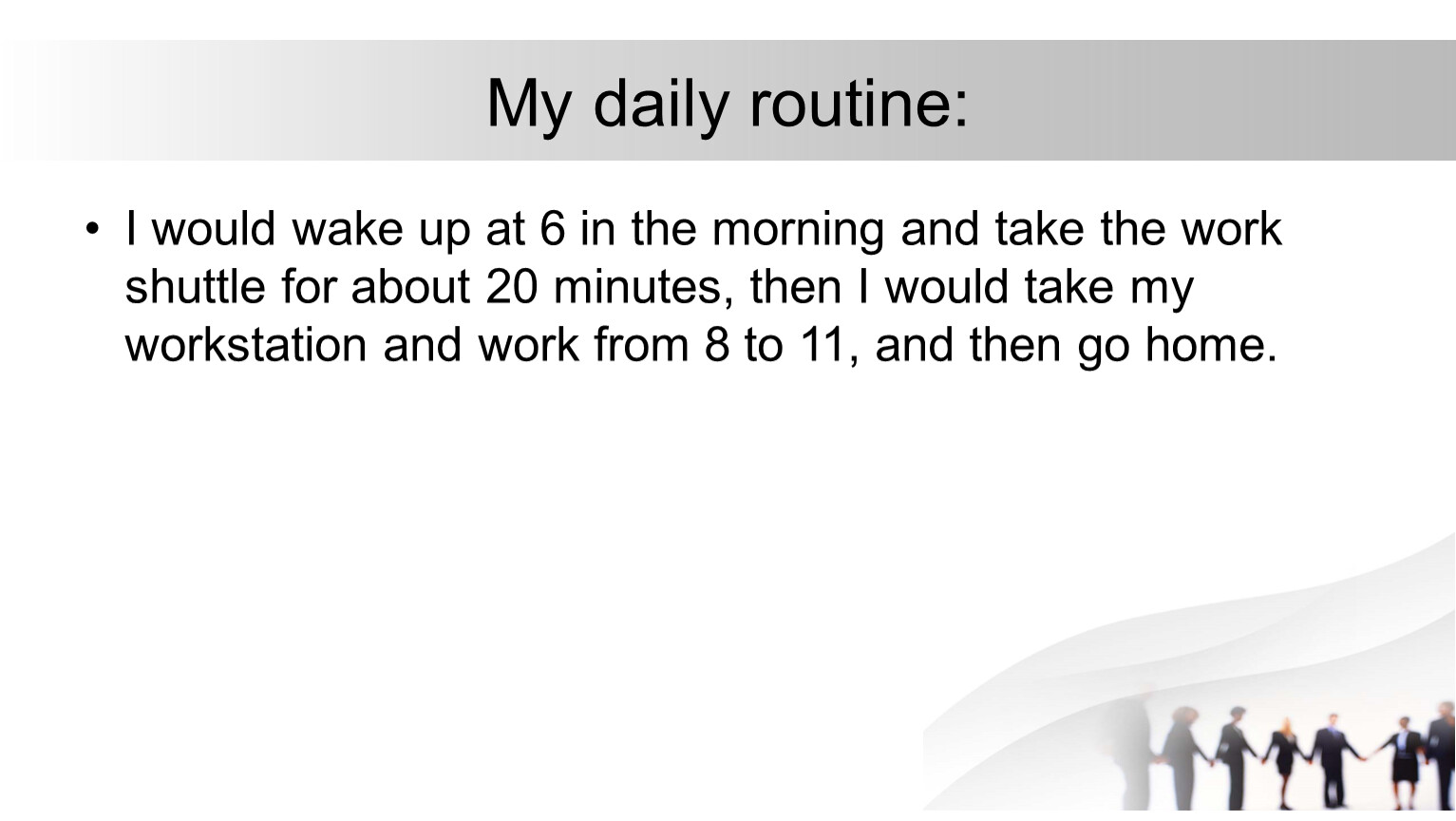 My daily routine:

• I would wake up at 6 in the morning and take the work shuttle for about 20 minutes, then I would take my workstation and work from 8 to 11, and then go home.